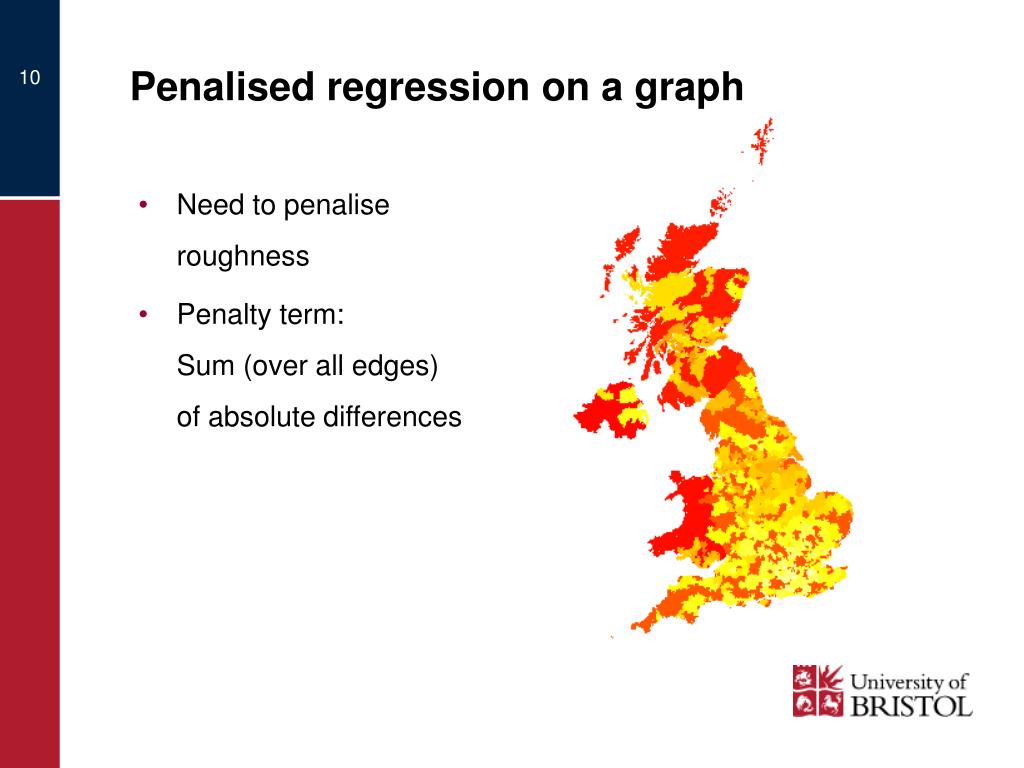 10

Penalised regression on a graph

• Need to penalise roughness

• Penalty term:
Sum (over all edges)
of absolute differences

University of
BRISTOL